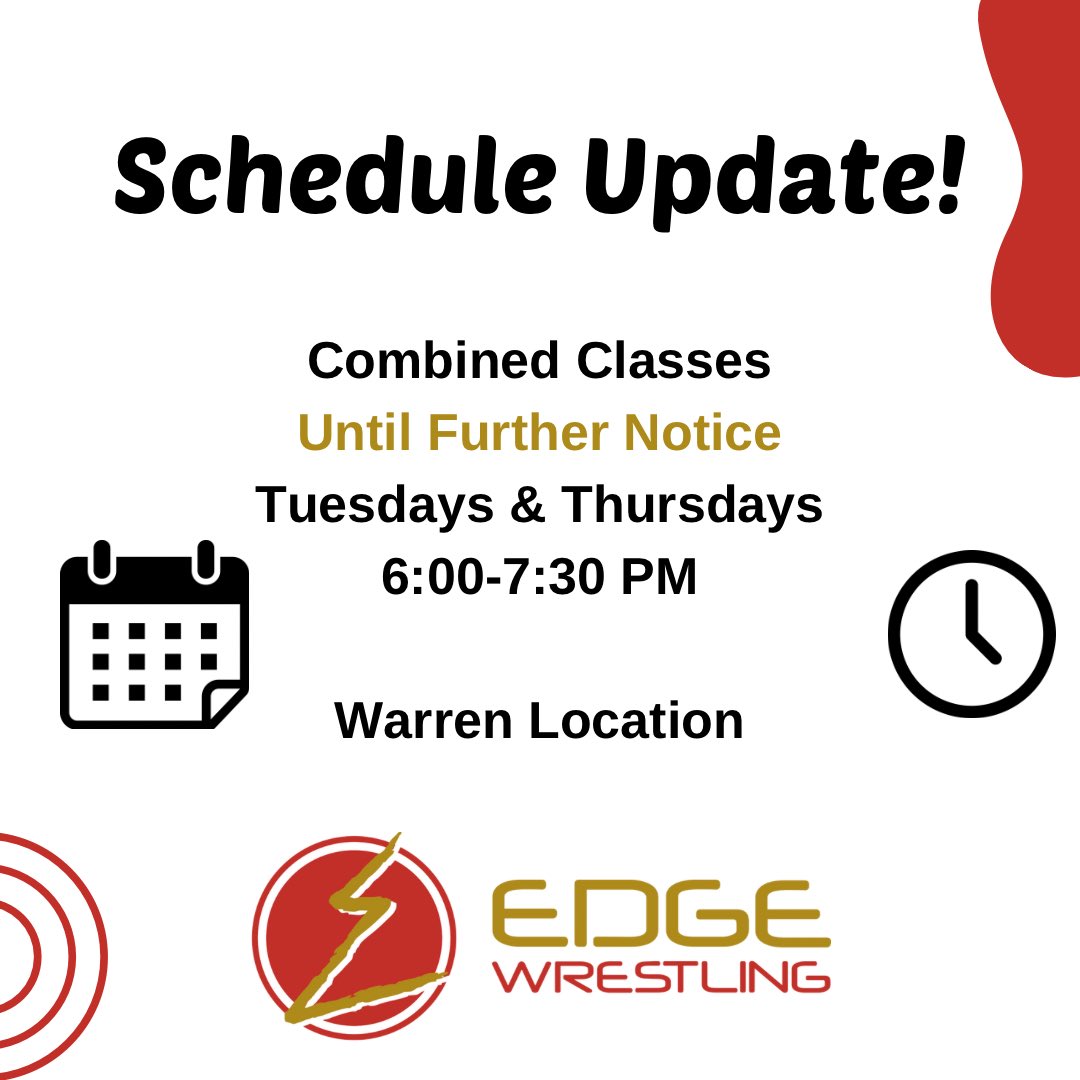 Schedule Update!

Combined Classes
Until Further Notice
Tuesdays & Thursdays
6:00-7:30 PM

Warren Location

EDGE
WRESTLING